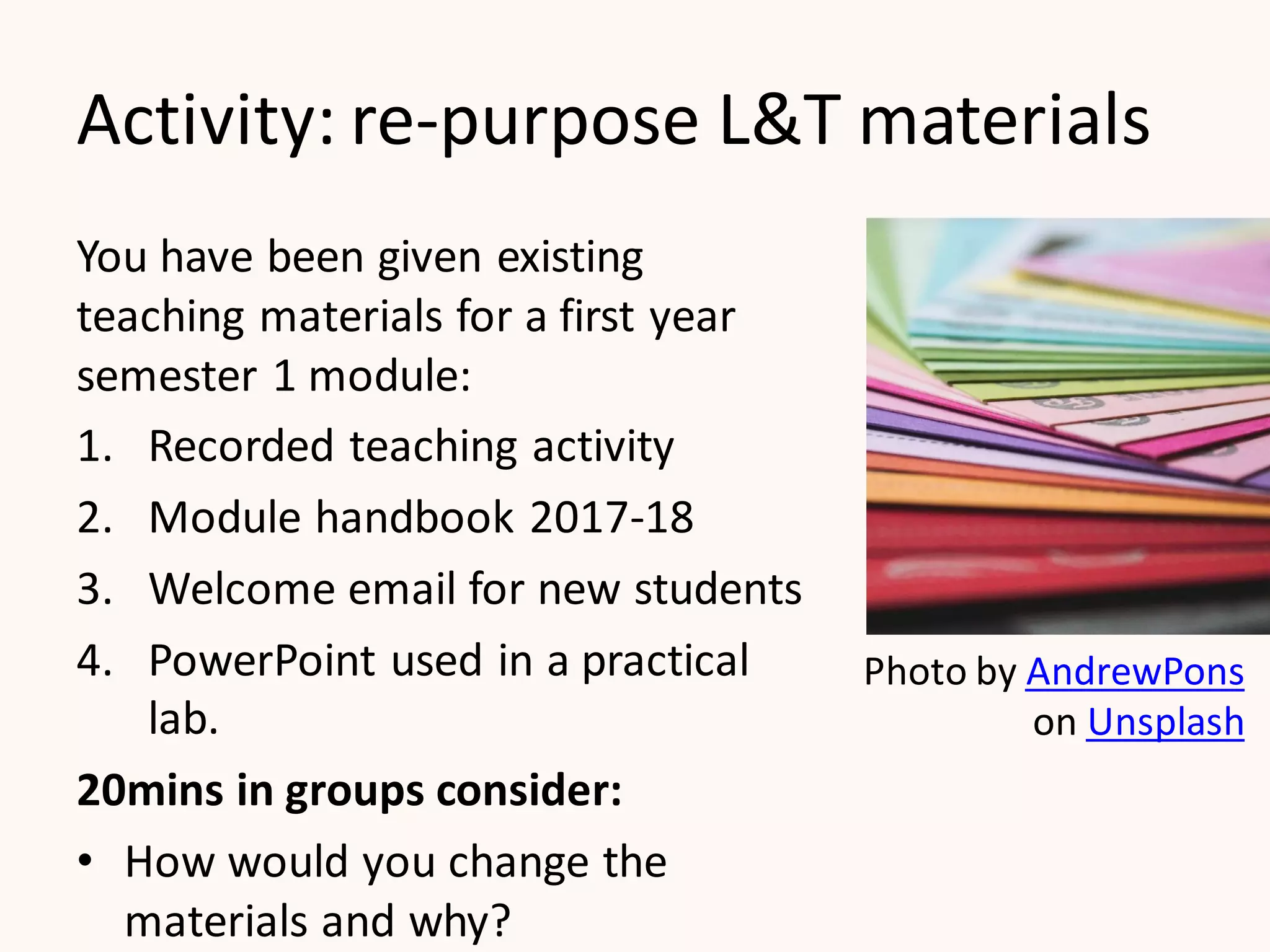 Activity: re-purpose L&T materials

You have been given existing teaching materials for a first year semester 1 module:

1. Recorded teaching activity
2. Module handbook 2017-18
3. Welcome email for new students
4. PowerPoint used in a practical lab.

**20mins in groups consider:**

• How would you change the materials and why?

Photo by AndrewPons on Unsplash